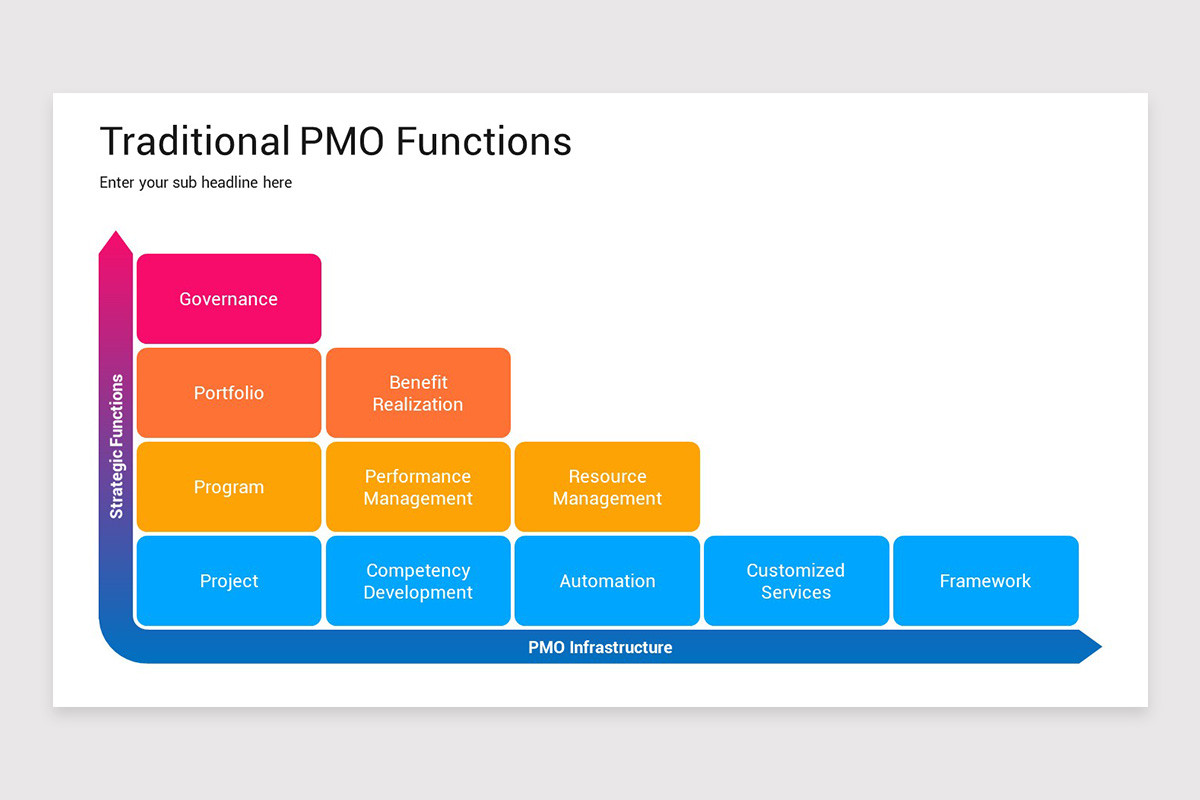 Traditional PMO Functions

Enter your sub headline here

Strategic Functions

Governance

Portfolio

Benefit Realization

Program

Performance Management

Resource Management

Project

Competency Development

Automation

Customized Services

Framework

PMO Infrastructure